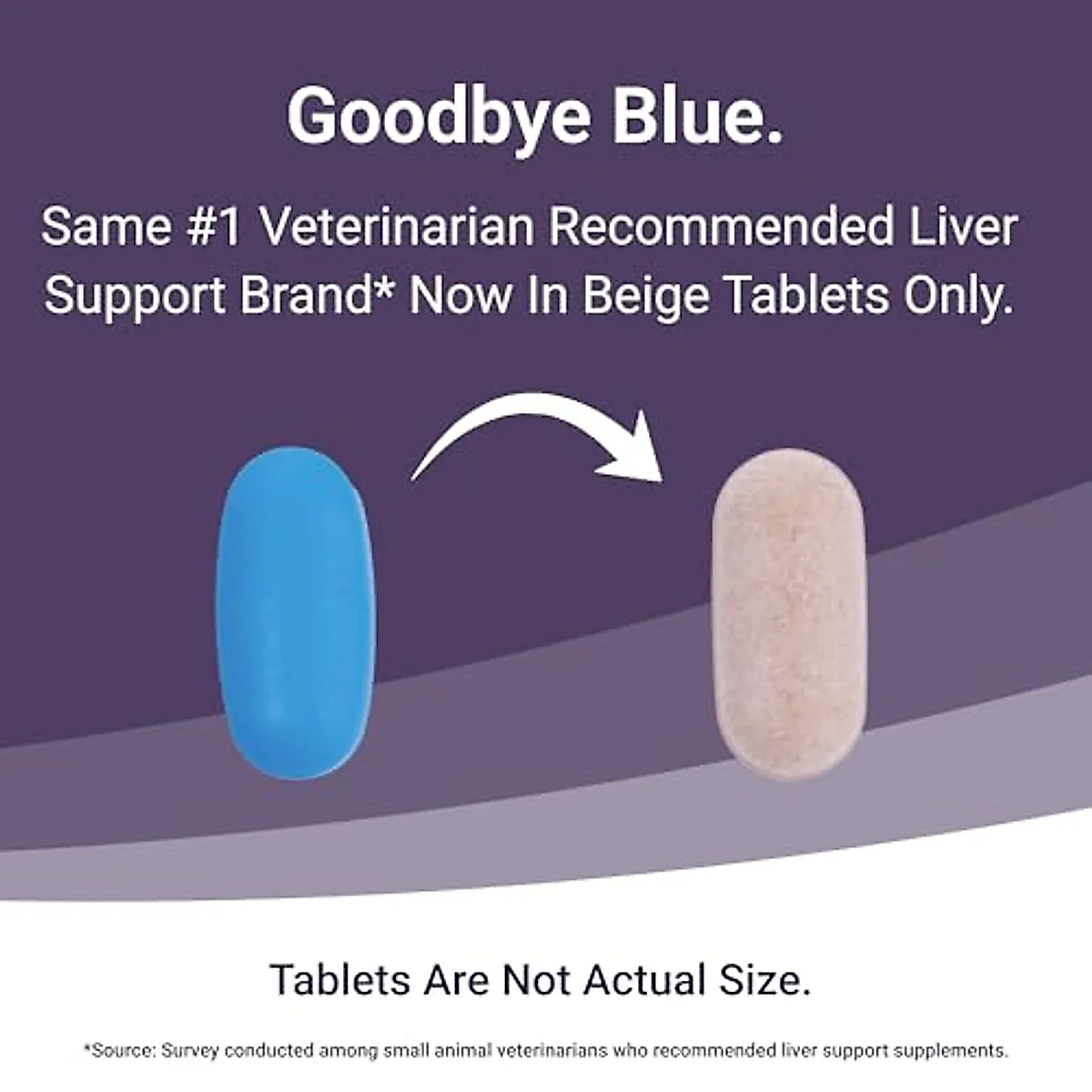 Goodbye Blue.

Same #1 Veterinarian Recommended Liver Support Brand* Now In Beige Tablets Only.

Tablets Are Not Actual Size.

*Source: Survey conducted among small animal veterinarians who recommended liver support supplements.